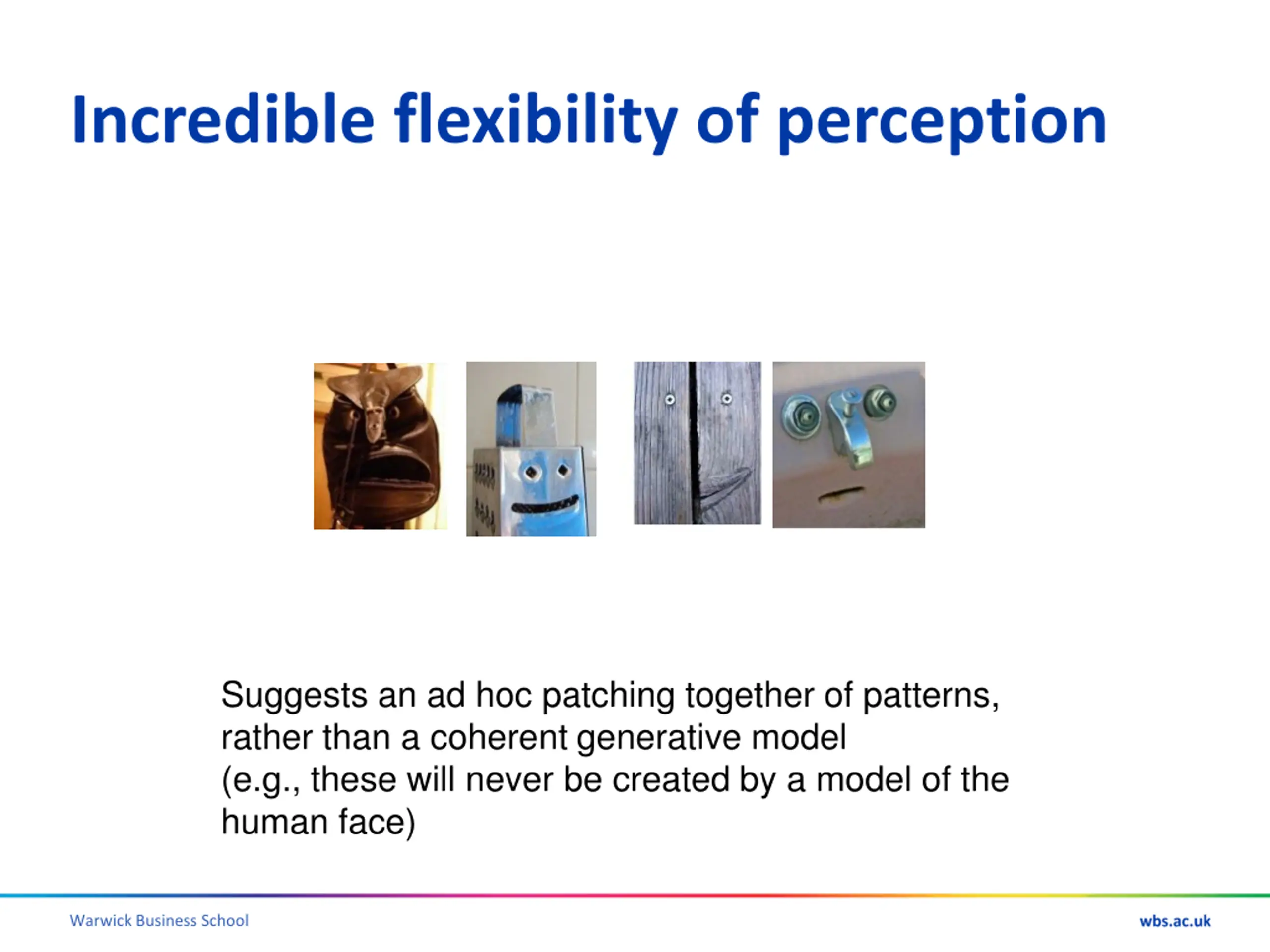 Incredible flexibility of perception

Suggests an ad hoc patching together of patterns, rather than a coherent generative model
(e.g., these will never be created by a model of the human face)

Warwick Business School

wbs.ac.uk